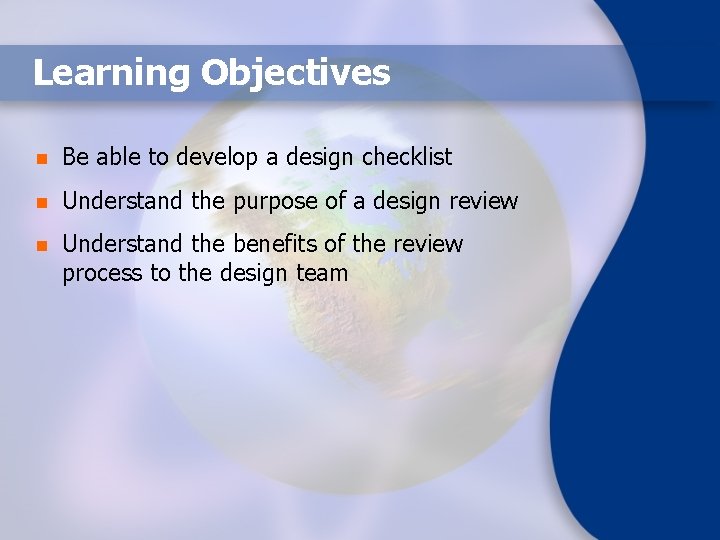 Learning Objectives

- Be able to develop a design checklist
- Understand the purpose of a design review
- Understand the benefits of the review process to the design team